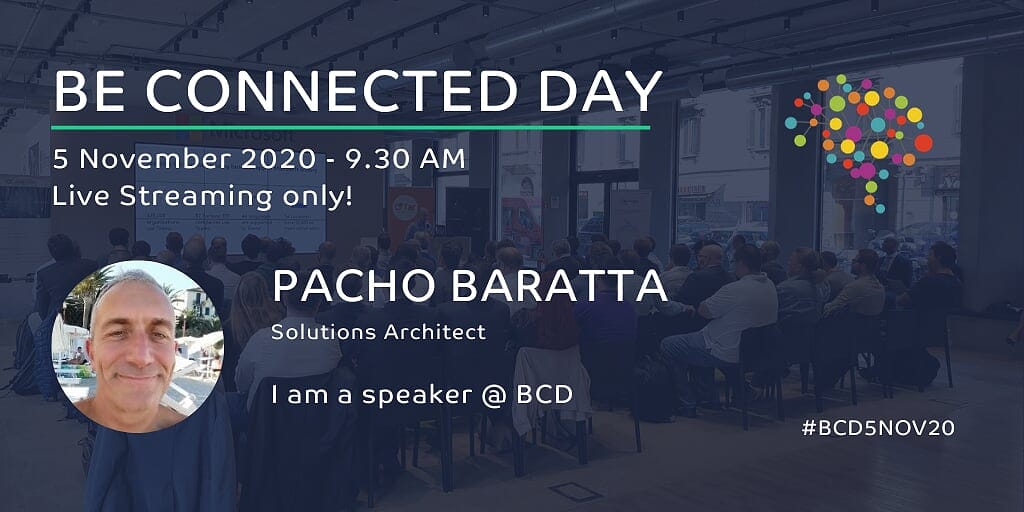 BE CONNECTED DAY

5 November 2020 - 9.30 AM
Live Streaming only!

PACHO BARATTA
Solutions Architect

I am a speaker @ BCD

#BCD5NOV20